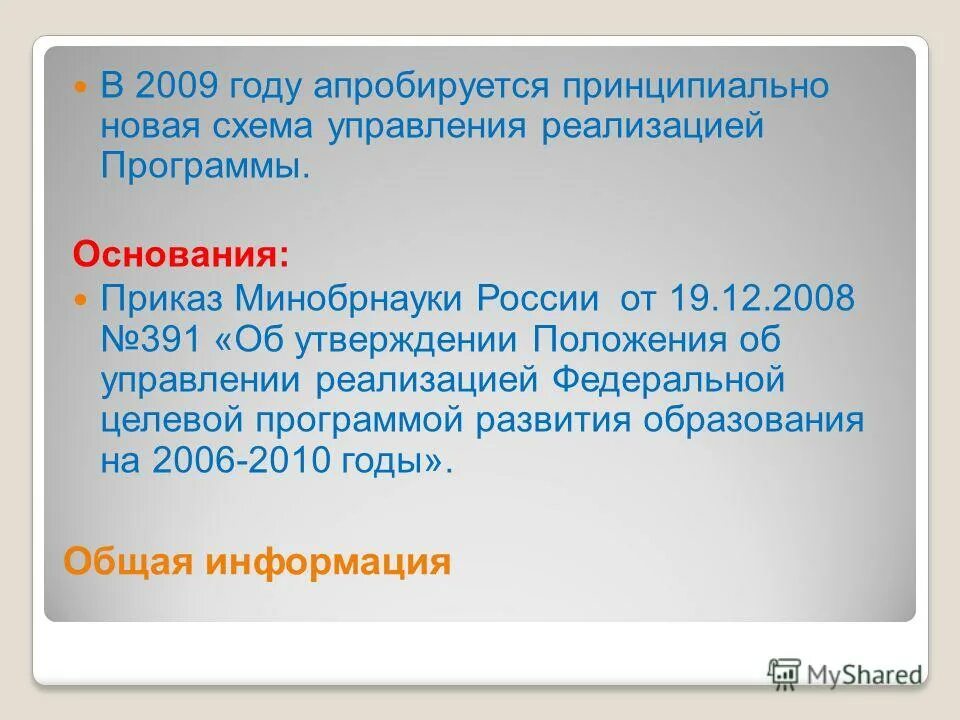 В 2009 году апробируется принципиально новая схема управления реализацией Программы.

Основания:

Приказ Минобрнауки России от 19.12.2008 №391 «Об утверждении Положения об управлении реализацией Федеральной целевой программой развития образования на 2006-2010 годы».

Общая информация

MyShared